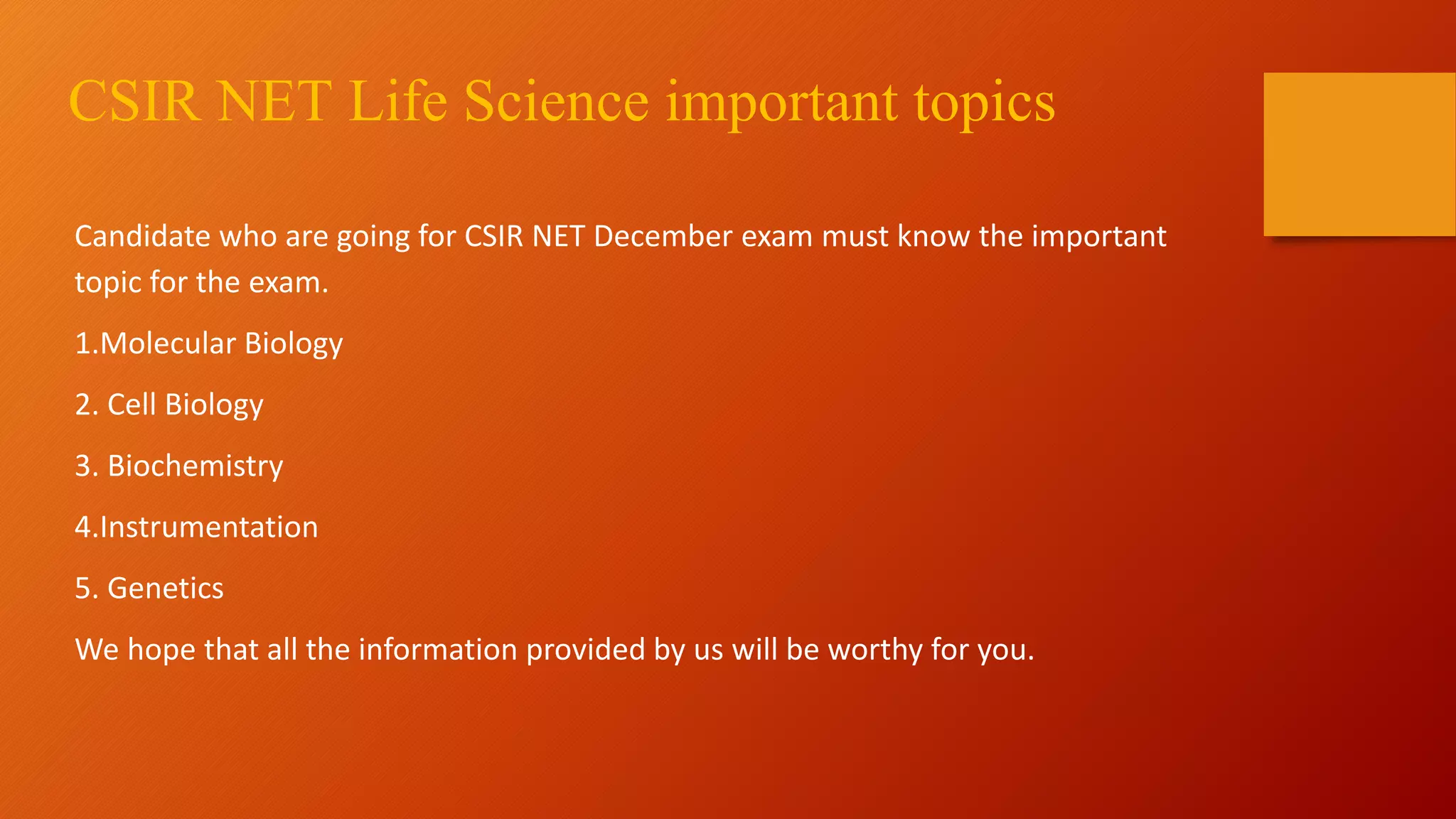 CSIR NET Life Science important topics

Candidate who are going for CSIR NET December exam must know the important topic for the exam.

1.Molecular Biology

2. Cell Biology

3. Biochemistry

4.Instrumentation

5. Genetics

We hope that all the information provided by us will be worthy for you.